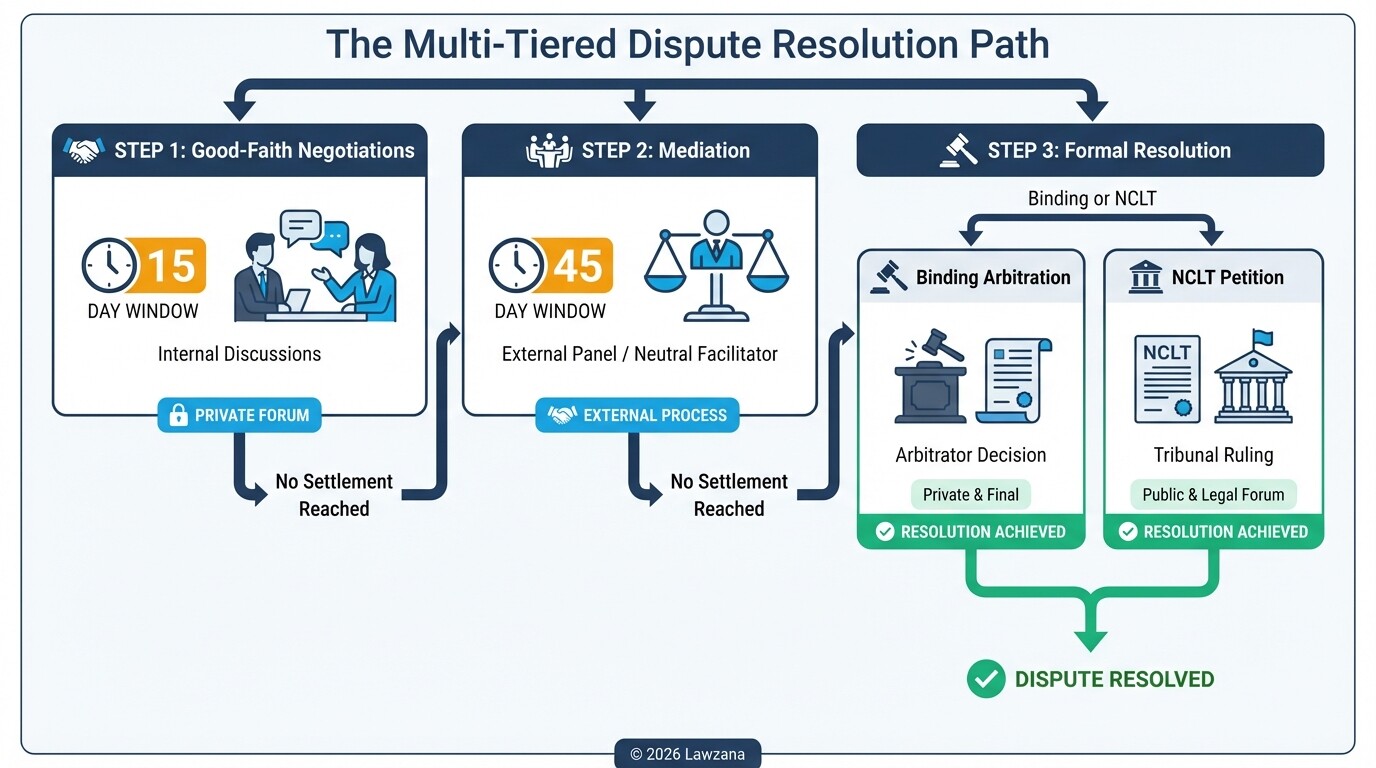 The Multi-Tiered Dispute Resolution Path

STEP 1: Good-Faith Negotiations

15
DAY WINDOW

Internal Discussions

PRIVATE FORUM

No Settlement Reached

STEP 2: Mediation

45
DAY WINDOW

External Panel / Neutral Facilitator

EXTERNAL PROCESS

No Settlement Reached

STEP 3: Formal Resolution

Binding or NCLT

Binding Arbitration

Arbitrator Decision

Private & Final

RESOLUTION ACHIEVED

NCLT Petition

NCLT

Tribunal Ruling

Public & Legal Forum

RESOLUTION ACHIEVED

DISPUTE RESOLVED

© 2026 Lawzana